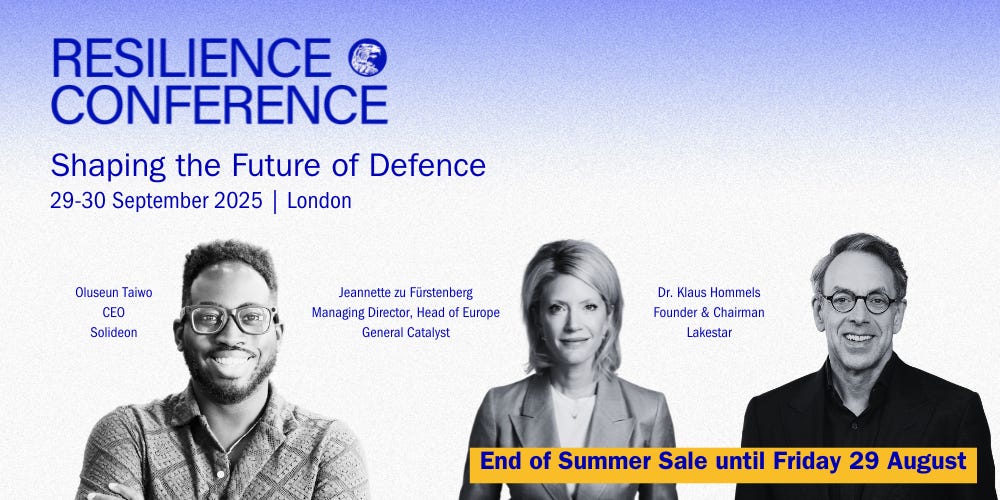 RESILIENCE CONFERENCE

Shaping the Future of Defence

29-30 September 2025 | London

Oluseun Taiwo
CEO
Solideon

Jeannette zu Fürstenberg
Managing Director, Head of Europe
General Catalyst

Dr. Klaus Hommels
Founder & Chairman
Lakestar

End of Summer Sale until Friday 29 August